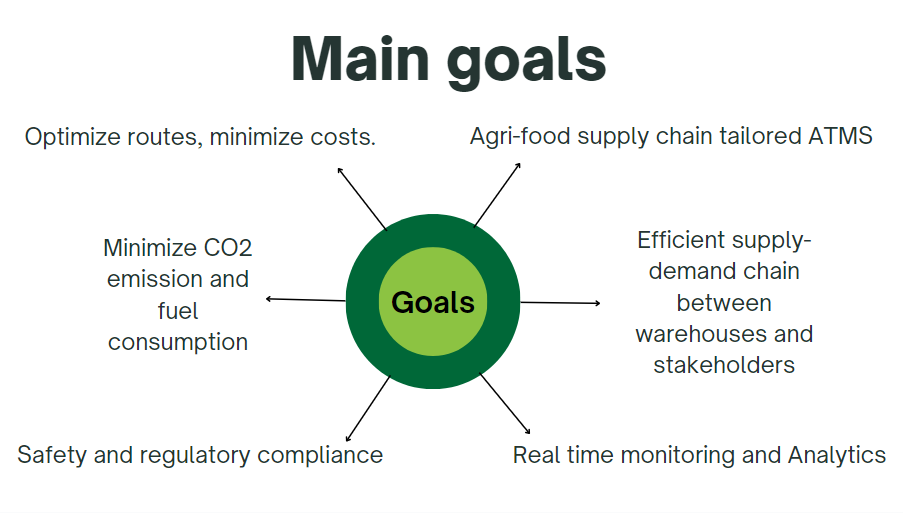 Main goals

Optimize routes, minimize costs.

Agri-food supply chain tailored ATMS

Minimize CO2 emission and fuel consumption

Goals

Efficient supply-demand chain between warehouses and stakeholders

Safety and regulatory compliance

Real time monitoring and Analytics